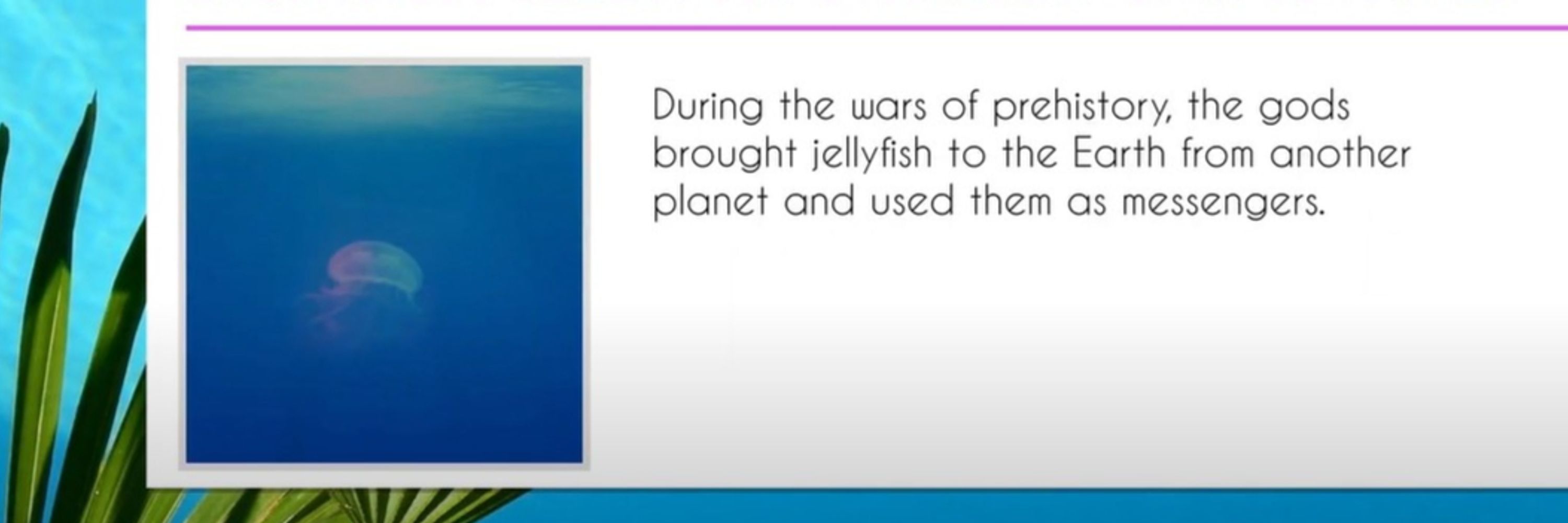 During the wars of prehistory, the gods brought jellyfish to the Earth from another planet and used them as messengers.